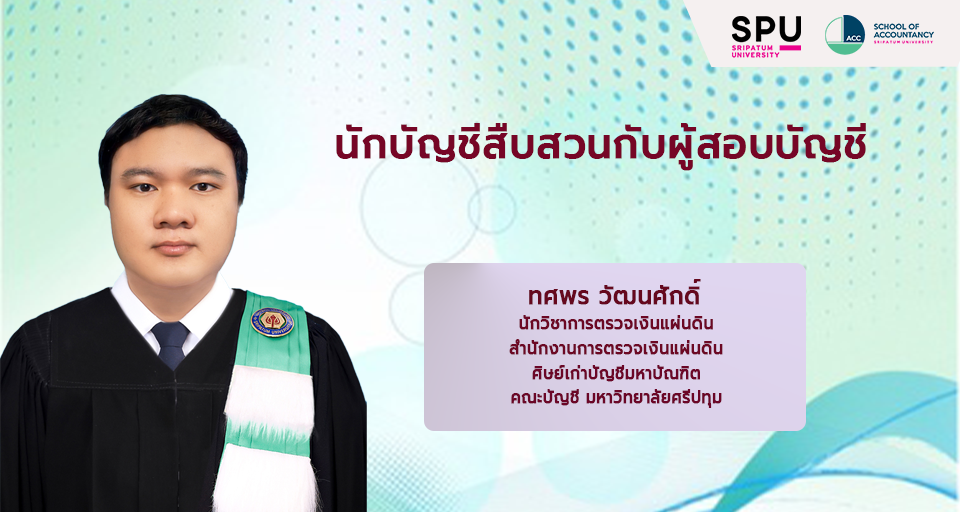 SPU
SRIPATUM UNIVERSITY

ACC
SCHOOL OF ACCOUNTANCY
SRIPATUM UNIVERSITY

นักบัญชีสืบสวนกับผู้สอบบัญชี

ทศพร วัฒนศักดิ์
นักวิชาการตรวจเงินแผ่นดิน
สำนักงานการตรวจเงินแผ่นดิน
ศิษย์เก่าบัญชีมหาบัณฑิต
คณะบัญชี มหาวิทยาลัยศรีปทุม